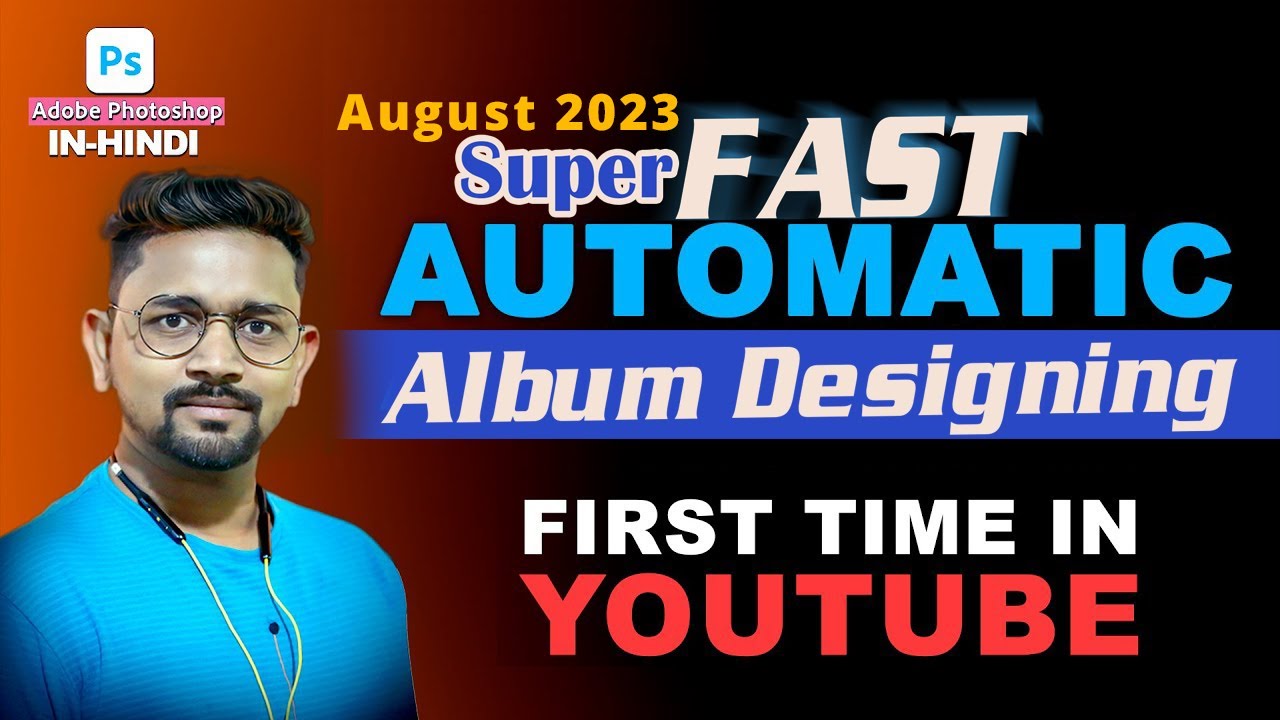 Ps
Adobe Photoshop
IN-HINDI

August 2023
Super FAST
AUTOMATIC
Album Designing

FIRST TIME IN
YOUTUBE